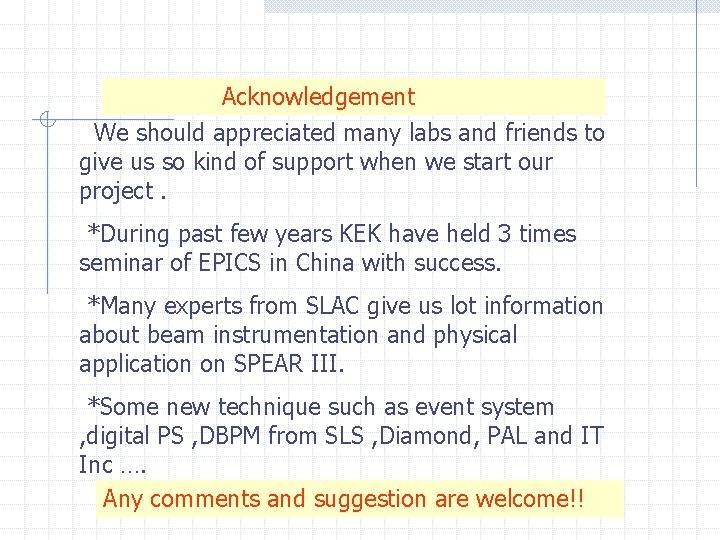 Acknowledgement

We should appreciated many labs and friends to give us so kind of support when we start our project .

*During past few years KEK have held 3 times seminar of EPICS in China with success.

*Many experts from SLAC give us lot information about beam instrumentation and physical application on SPEAR III.

*Some new technique such as event system ,digital PS ,DBPM from SLS ,Diamond, PAL and IT Inc ….

Any comments and suggestion are welcome!!